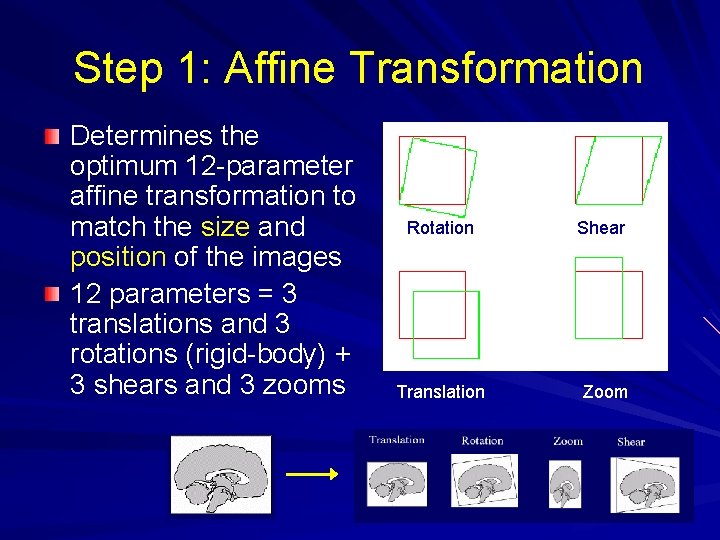 Step 1: Affine Transformation

Determines the optimum 12-parameter affine transformation to match the size and position of the images

12 parameters = 3 translations and 3 rotations (rigid-body) + 3 shears and 3 zooms

Rotation

Shear

Translation

Zoom

Translation

Rotation

Zoom

Shear